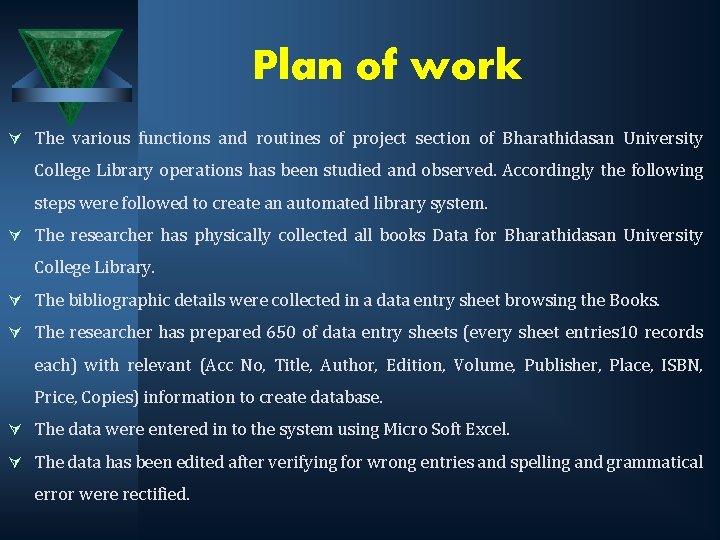 Plan of work

The various functions and routines of project section of Bharathidasan University College Library operations has been studied and observed. Accordingly the following steps were followed to create an automated library system.

The researcher has physically collected all books Data for Bharathidasan University College Library.

The bibliographic details were collected in a data entry sheet browsing the Books.

The researcher has prepared 650 of data entry sheets (every sheet entries10 records each) with relevant (Acc No, Title, Author, Edition, Volume, Publisher, Place, ISBN, Price, Copies) information to create database.

The data were entered in to the system using Micro Soft Excel.

The data has been edited after verifying for wrong entries and spelling and grammatical error were rectified.